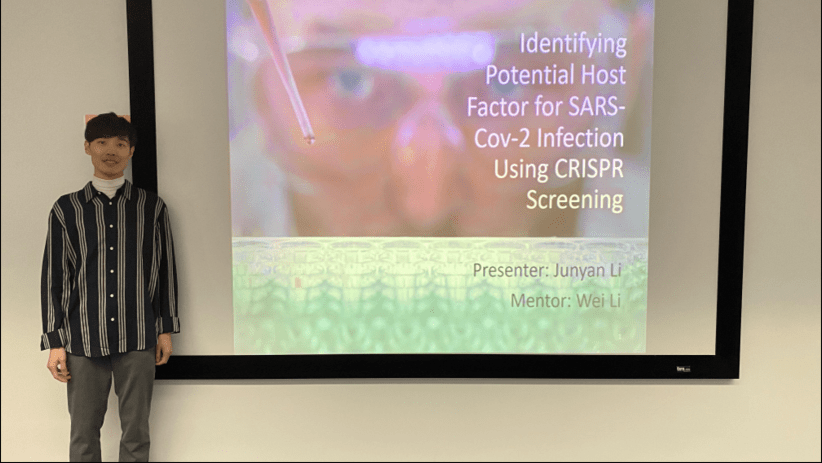 Identifying Potential Host Factor for SARS-Cov-2 Infection Using CRISPR Screening

Presenter: Junyan Li

Mentor: Wei Li